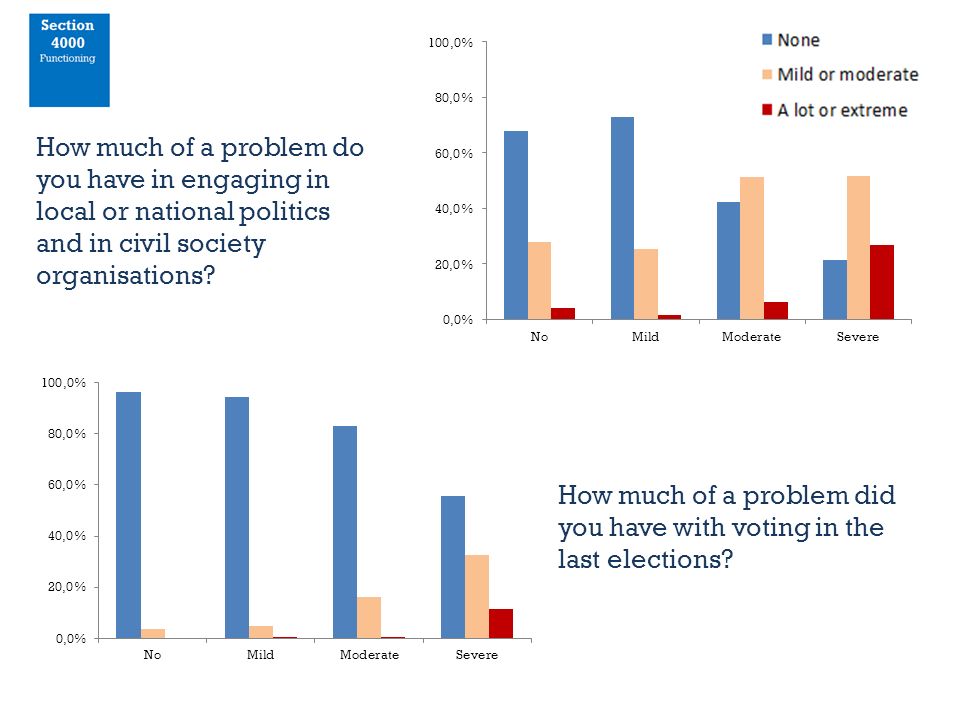 Section
4000
Functioning

How much of a problem do you have in engaging in local or national politics and in civil society organisations?

100,0%
80,0%
60,0%
40,0%
20,0%
0,0%

None
Mild or moderate
A lot or extreme

No
Mild
Moderate
Severe

100,0%
80,0%
60,0%
40,0%
20,0%
0,0%

No
Mild
Moderate
Severe

How much of a problem did you have with voting in the last elections?